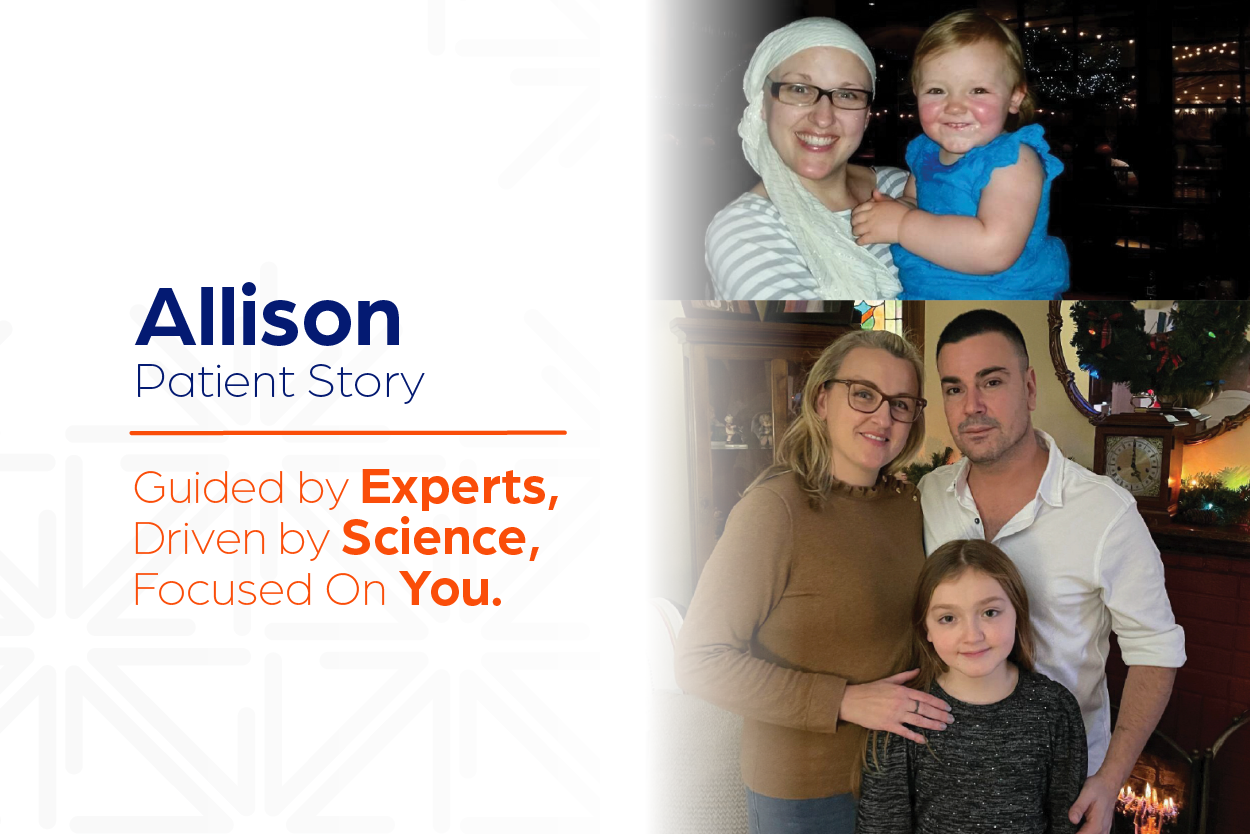 Allison
Patient Story

Guided by Experts,
Driven by Science,
Focused On You.